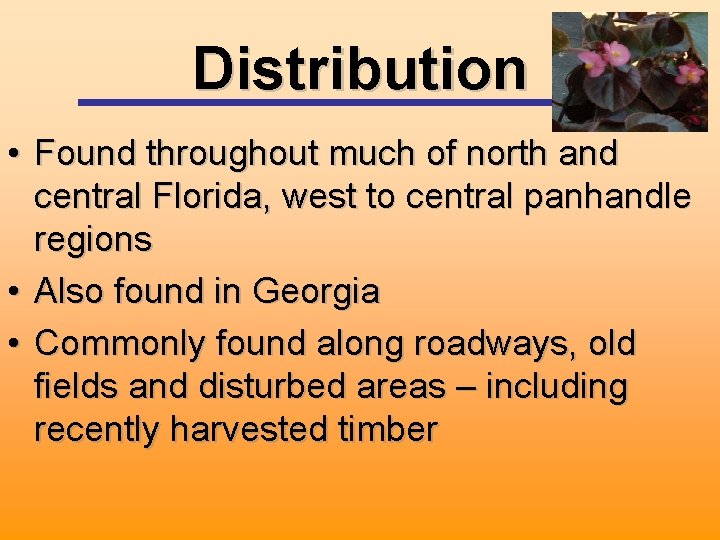 Distribution

• Found throughout much of north and central Florida, west to central panhandle regions
• Also found in Georgia
• Commonly found along roadways, old fields and disturbed areas – including recently harvested timber